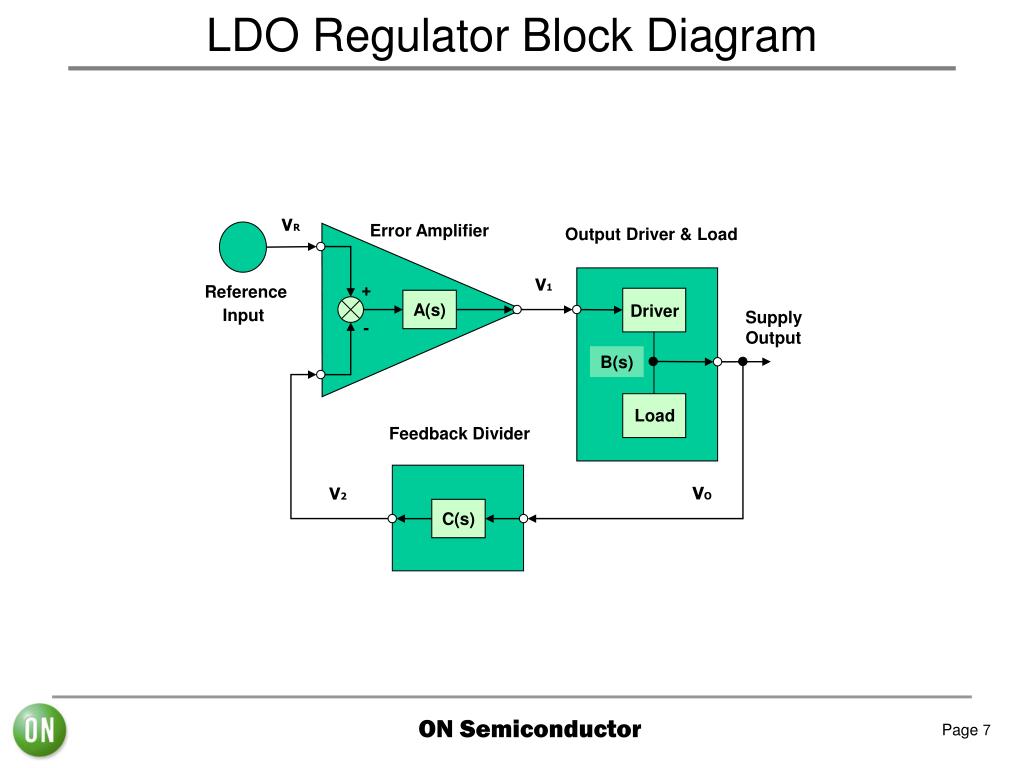 LDO Regulator Block Diagram

$V_R$

Error Amplifier

Output Driver & Load

Reference Input

+

-

A(s)

$V_1$

Driver

B(s)

Load

Supply Output

Feedback Divider

$V_2$

C(s)

$V_O$

ON

ON Semiconductor

Page 7